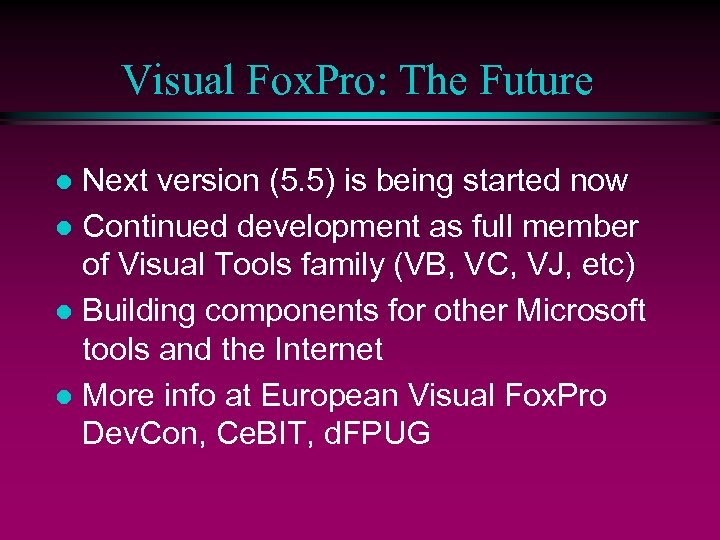 Visual FoxPro: The Future

- Next version (5.5) is being started now
- Continued development as full member of Visual Tools family (VB, VC, VJ, etc)
- Building components for other Microsoft tools and the Internet
- More info at European Visual FoxPro DevCon, CeBIT, dFPUG